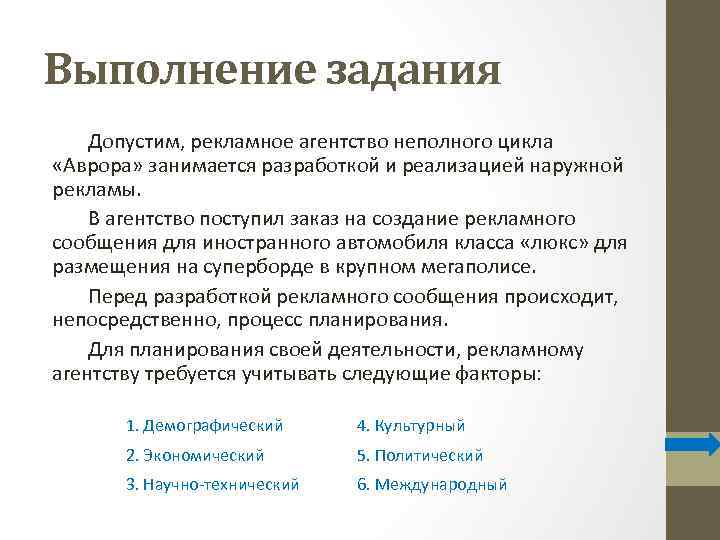 Выполнение задания

Допустим, рекламное агентство неполного цикла «Аврора» занимается разработкой и реализацией наружной рекламы.

В агентство поступил заказ на создание рекламного сообщения для иностранного автомобиля класса «люкс» для размещения на суперборде в крупном мегаполисе.

Перед разработкой рекламного сообщения происходит, непосредственно, процесс планирования.

Для планирования своей деятельности, рекламному агентству требуется учитывать следующие факторы:

1. Демографический
2. Экономический
3. Научно-технический

4. Культурный
5. Политический
6. Международный